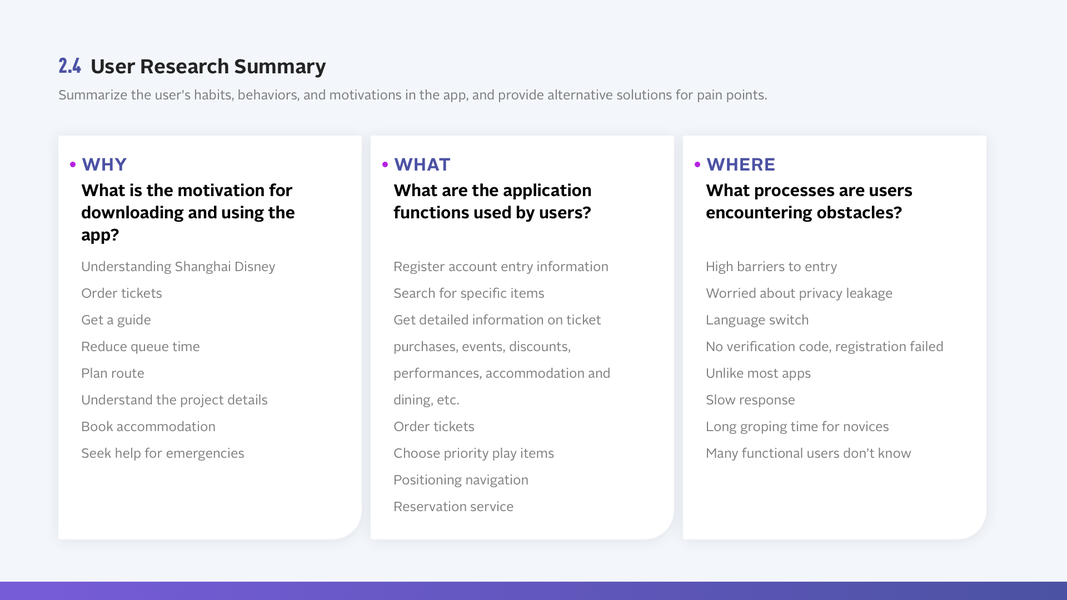 2.4 User Research Summary

Summarize the user's habits, behaviors, and motivations in the app, and provide alternative solutions for pain points.

• WHY

What is the motivation for downloading and using the app?

Understanding Shanghai Disney
Order tickets
Get a guide
Reduce queue time
Plan route
Understand the project details
Book accommodation
Seek help for emergencies

• WHAT

What are the application functions used by users?

Register account entry information
Search for specific items
Get detailed information on ticket purchases, events, discounts, performances, accommodation and dining, etc.
Order tickets
Choose priority play items
Positioning navigation
Reservation service

• WHERE

What processes are users encountering obstacles?

High barriers to entry
Worried about privacy leakage
Language switch
No verification code, registration failed
Unlike most apps
Slow response
Long groping time for novices
Many functional users don't know